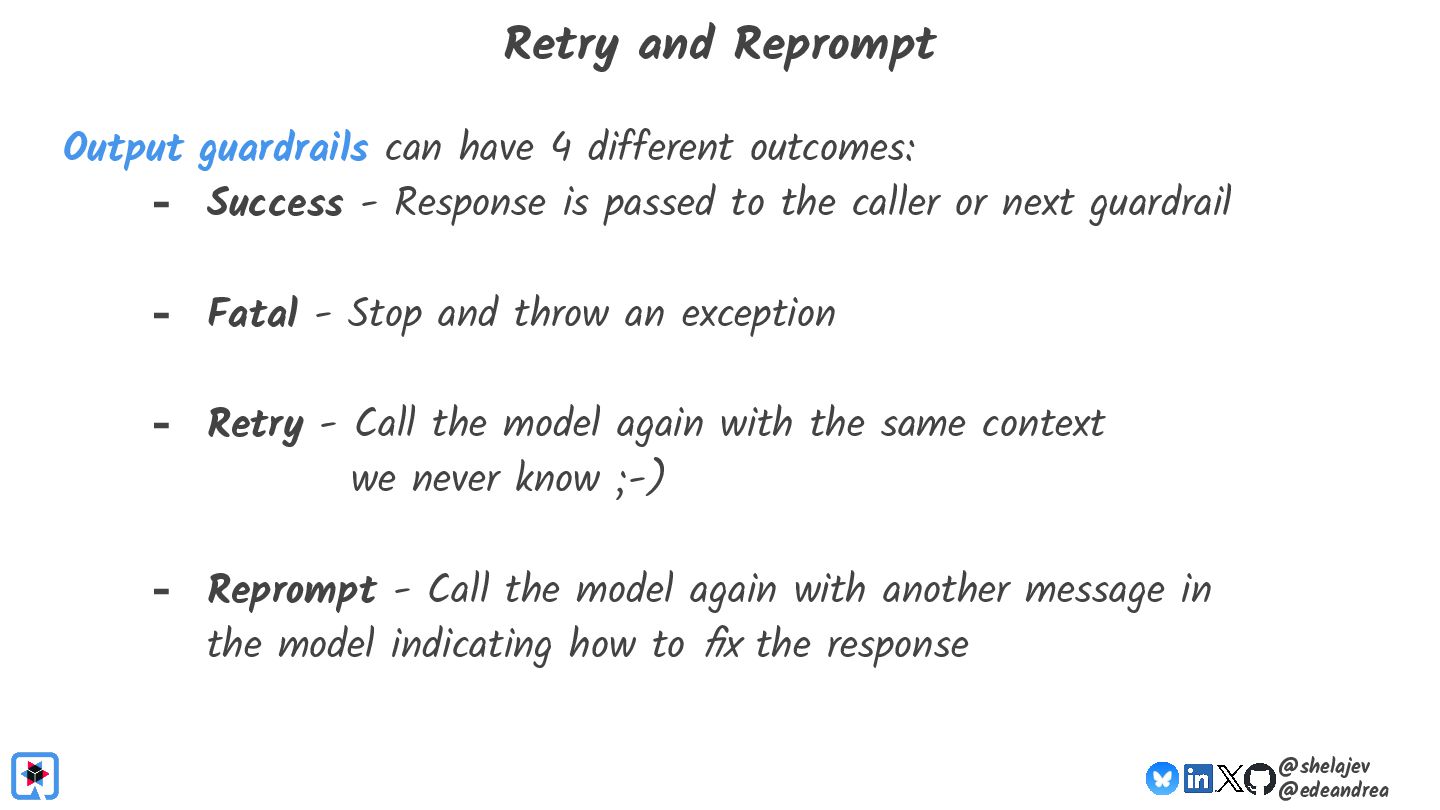 Retry and Reprompt

Output guardrails can have 4 different outcomes:

- Success - Response is passed to the caller or next guardrail

- Fatal - Stop and throw an exception

- Retry - Call the model again with the same context
we never know ;-)

- Reprompt - Call the model again with another message in the model indicating how to fix the response

@shelajev
@edeandrea